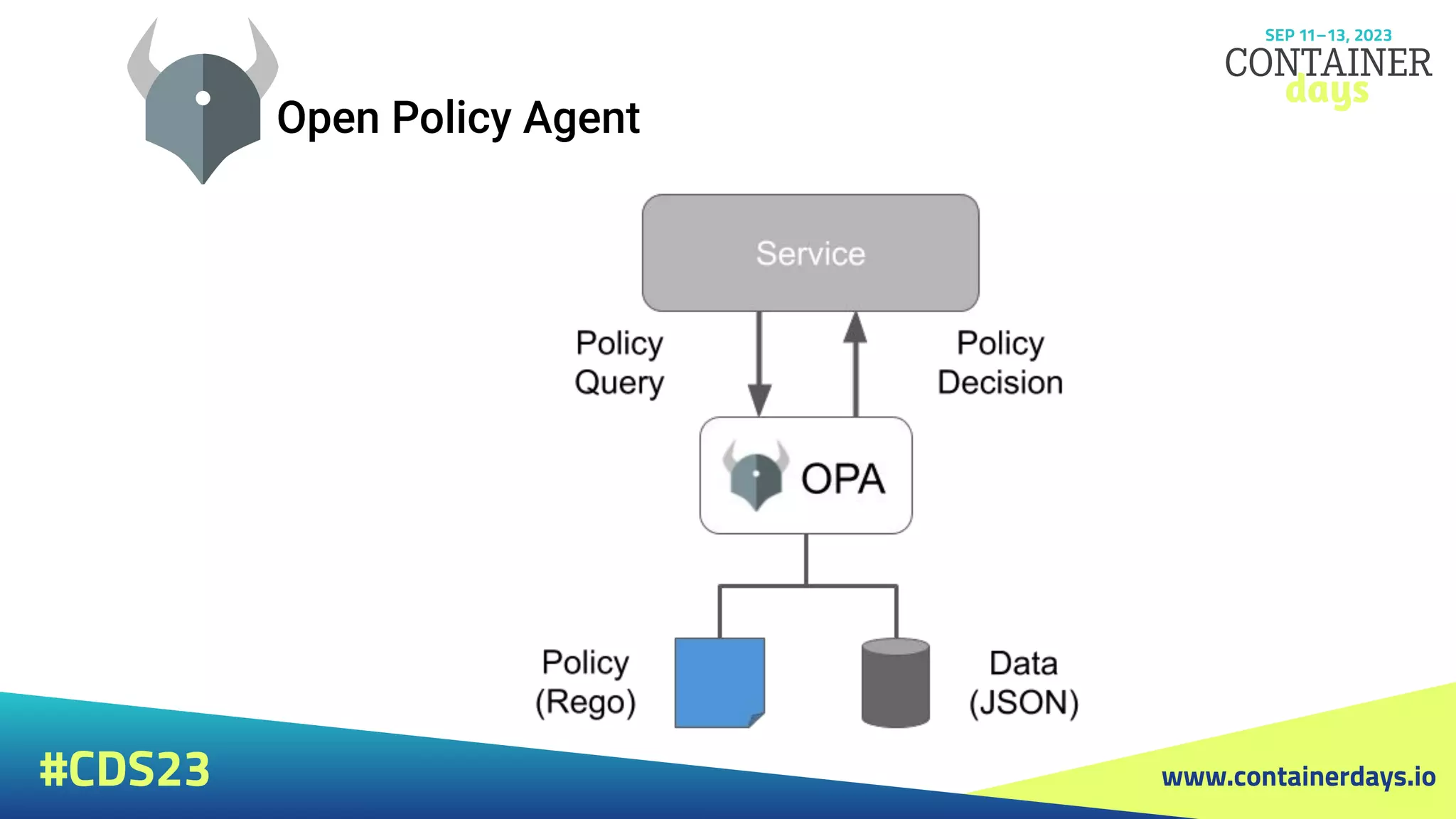 Open Policy Agent

SEP 11–13, 2023
CONTAINER
days

Service

Policy Query

Policy Decision

OPA

Policy (Rego)

Data (JSON)

#CDS23

www.containerdays.io